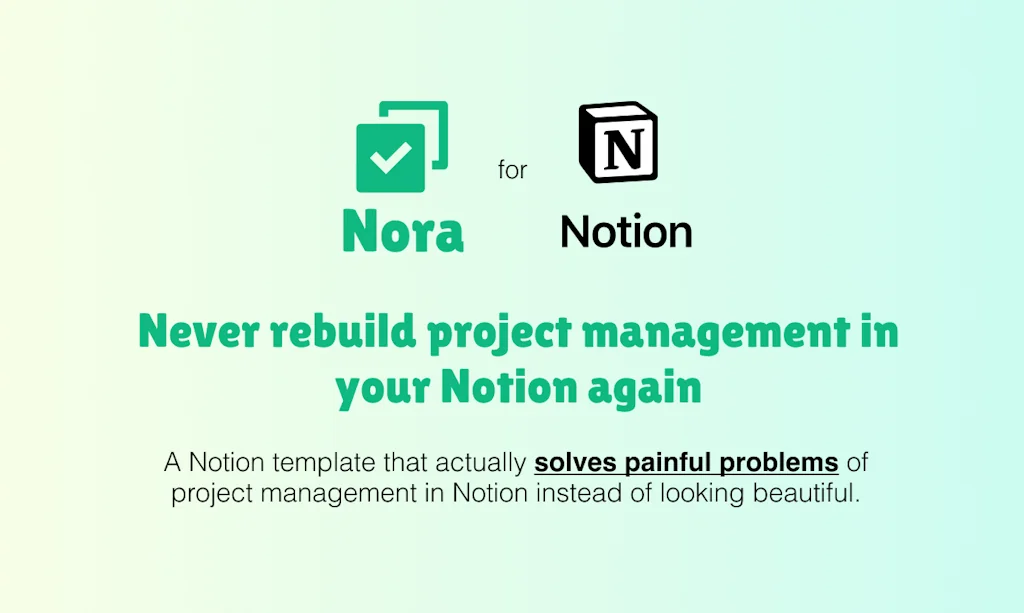 Nora

for

N

Notion

Never rebuild project management in your Notion again

A Notion template that actually solves painful problems of project management in Notion instead of looking beautiful.